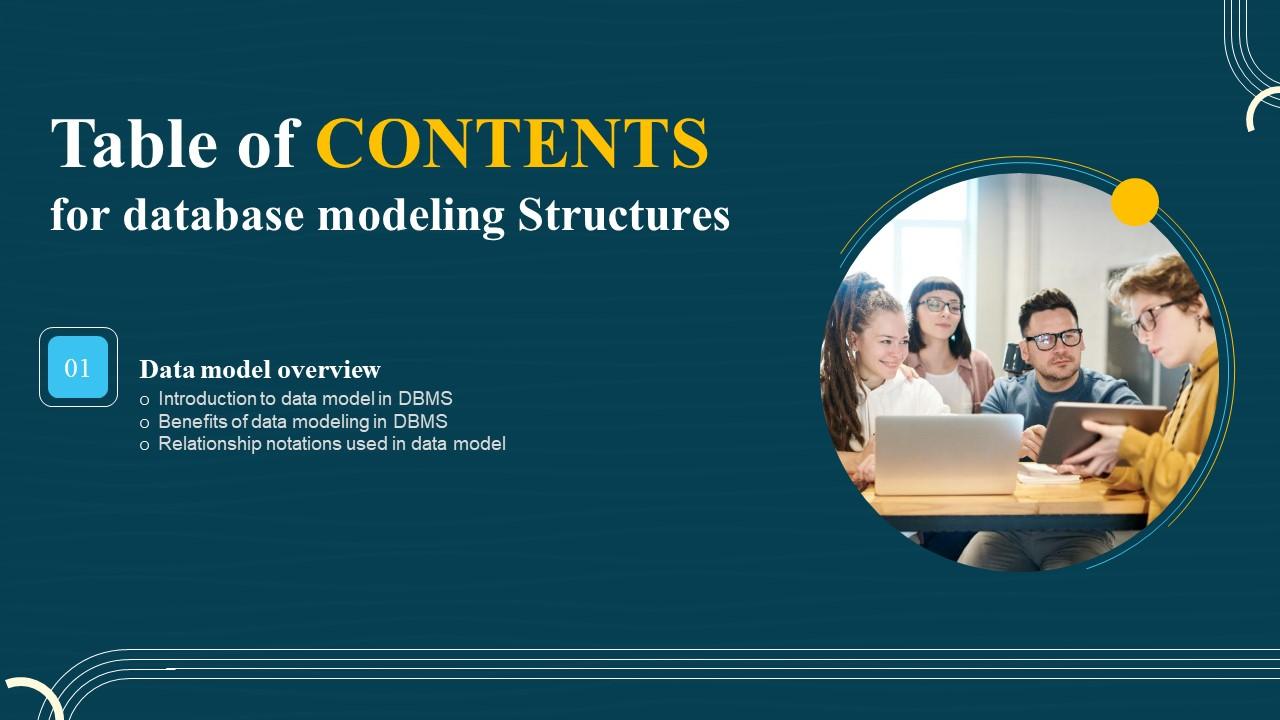 Table of CONTENTS
for database modeling Structures

01

Data model overview
o Introduction to data model in DBMS
o Benefits of data modeling in DBMS
o Relationship notations used in data model